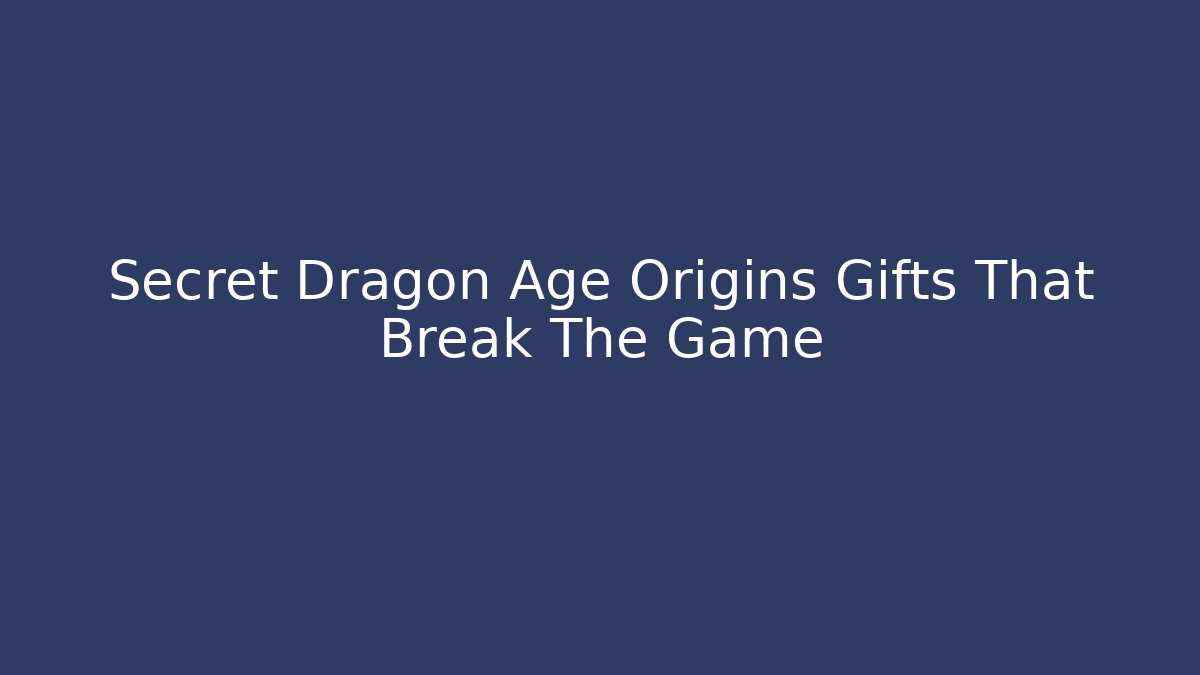 Secret Dragon Age Origins Gifts That Break The Game